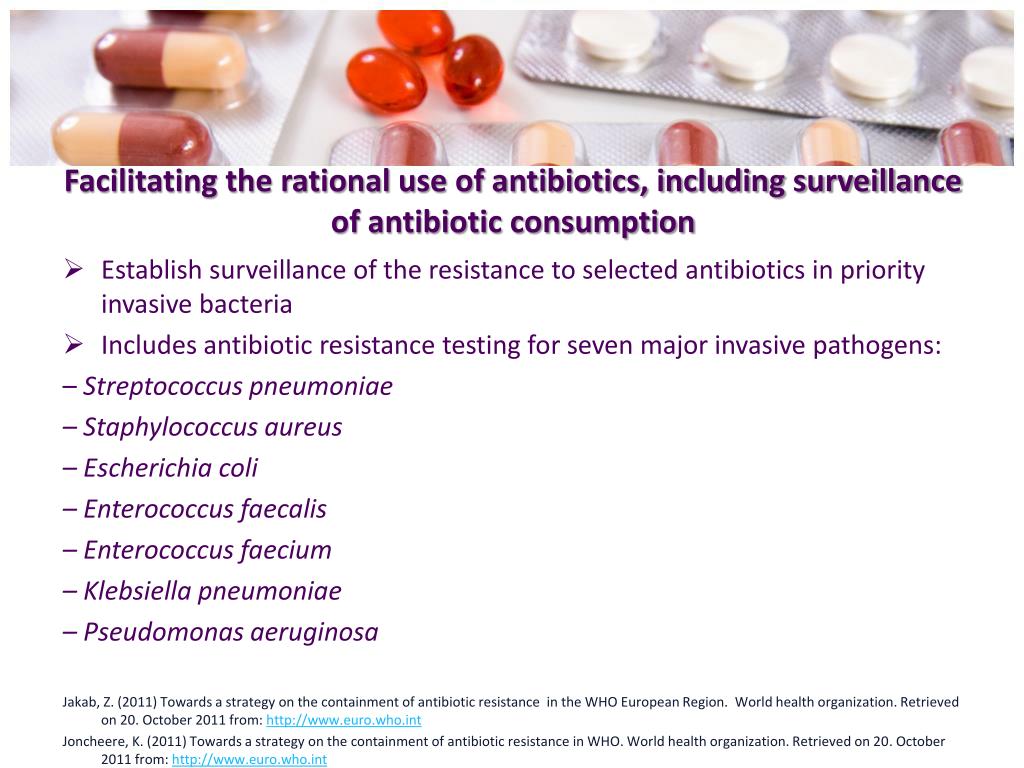 Facilitating the rational use of antibiotics, including surveillance of antibiotic consumption

➢ Establish surveillance of the resistance to selected antibiotics in priority invasive bacteria

➢ Includes antibiotic resistance testing for seven major invasive pathogens:

– Streptococcus pneumoniae

– Staphylococcus aureus

– Escherichia coli

– Enterococcus faecalis

– Enterococcus faecium

– Klebsiella pneumoniae

– Pseudomonas aeruginosa

Jakab, Z. (2011) Towards a strategy on the containment of antibiotic resistance in the WHO European Region. World health organization. Retrieved on 20. October 2011 from: http://www.euro.who.int

Joncheere, K. (2011) Towards a strategy on the containment of antibiotic resistance in WHO. World health organization. Retrieved on 20. October 2011 from: http://www.euro.who.int